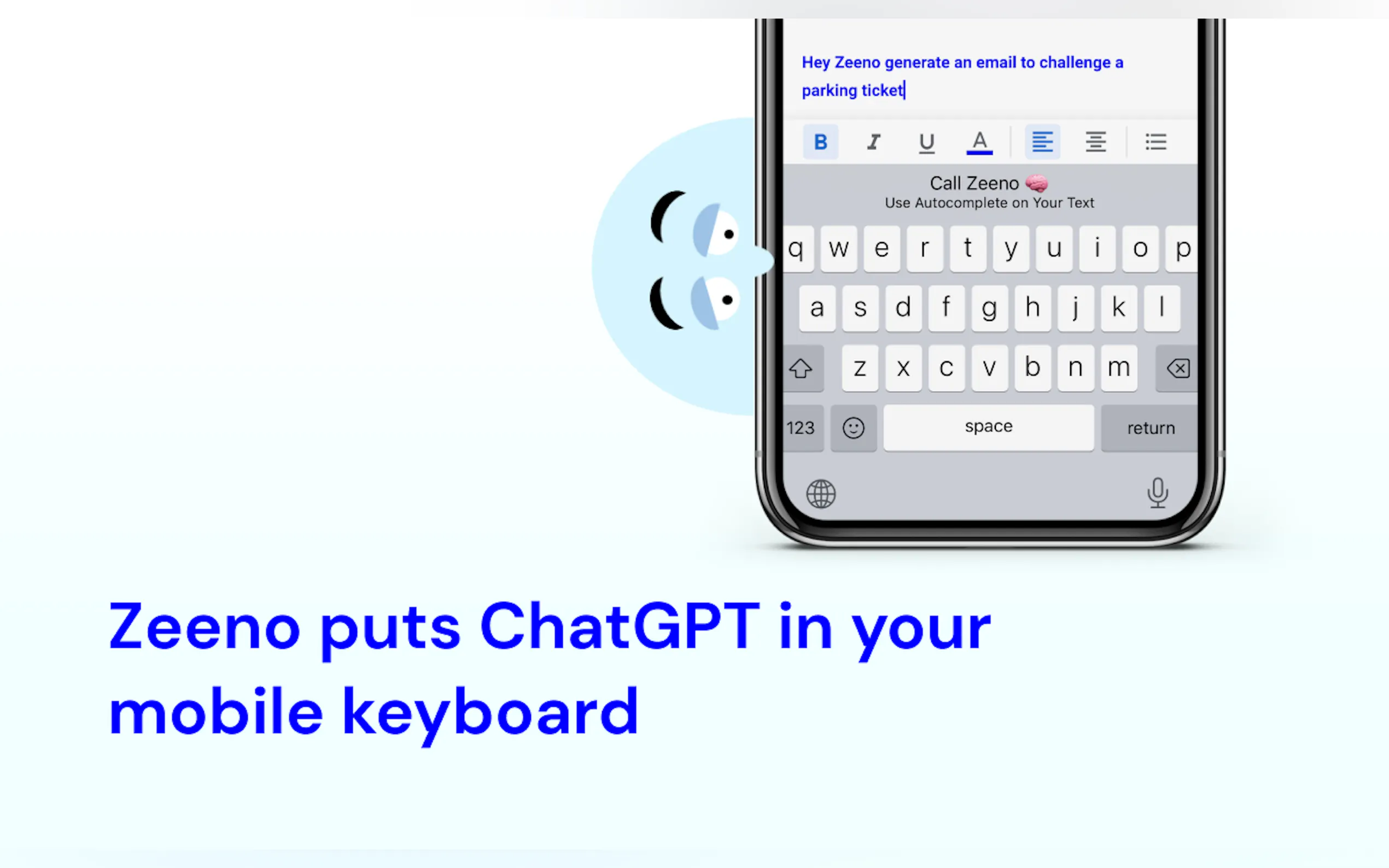 Hey Zeeno generate an email to challenge a parking ticket

B I U A

Call Zeeno 🧠
Use Autocomplete on Your Text

q w e r t y u i o p
a s d f g h j k l
z x c v b n m
123 space return

Zeeno puts ChatGPT in your mobile keyboard